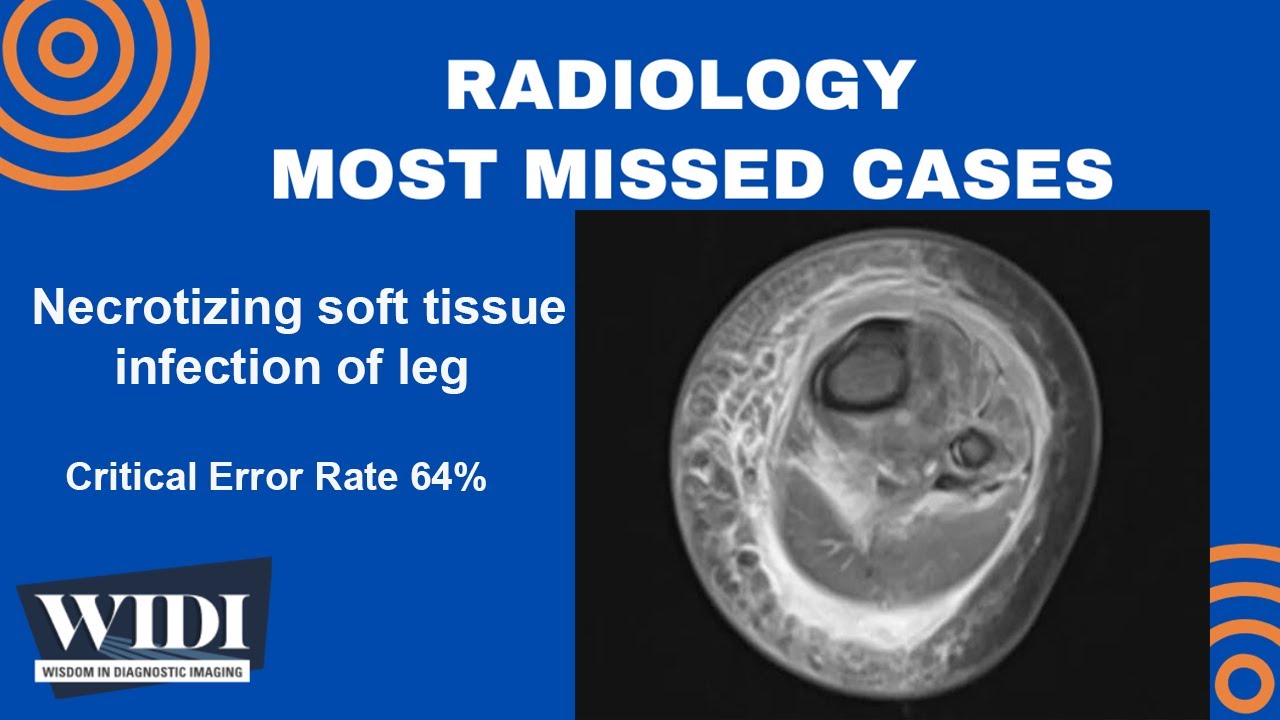 RADIOLOGY
MOST MISSED CASES

Necrotizing soft tissue infection of leg

Critical Error Rate 64%

WIDI
WISDOM IN DIAGNOSTIC IMAGING